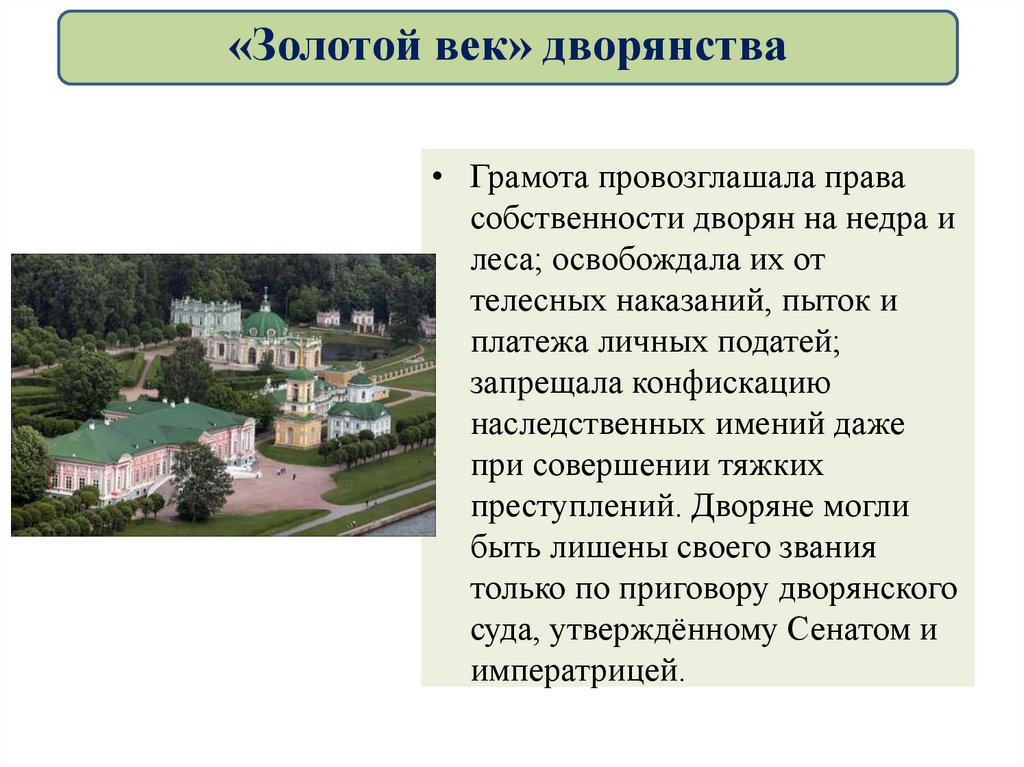 «Золотой век» дворянства

• Грамота провозглашала права собственности дворян на недра и леса; освобождала их от телесных наказаний, пыток и платежа личных податей; запрещала конфискацию наследственных имений даже при совершении тяжких преступлений. Дворяне могли быть лишены своего звания только по приговору дворянского суда, утверждённому Сенатом и императрицей.